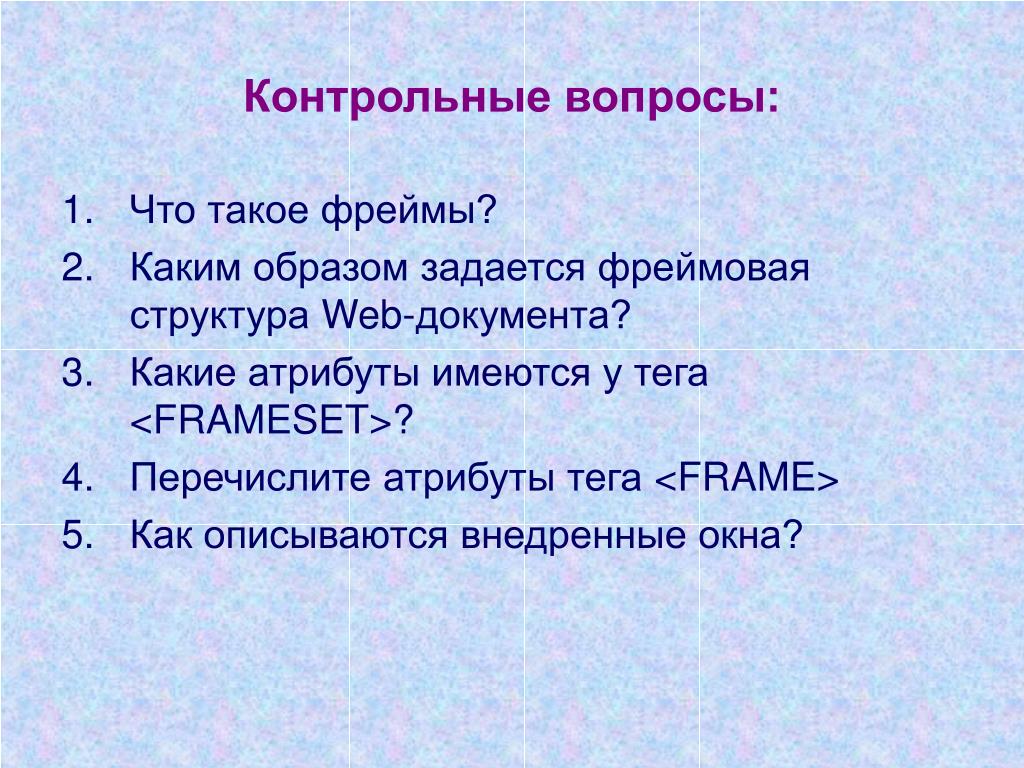 Контрольные вопросы:

1. Что такое фреймы?
2. Каким образом задается фреймовая структура Web-документа?
3. Какие атрибуты имеются у тега <FRAMESET>?
4. Перечислите атрибуты тега <FRAME>
5. Как описываются внедренные окна?